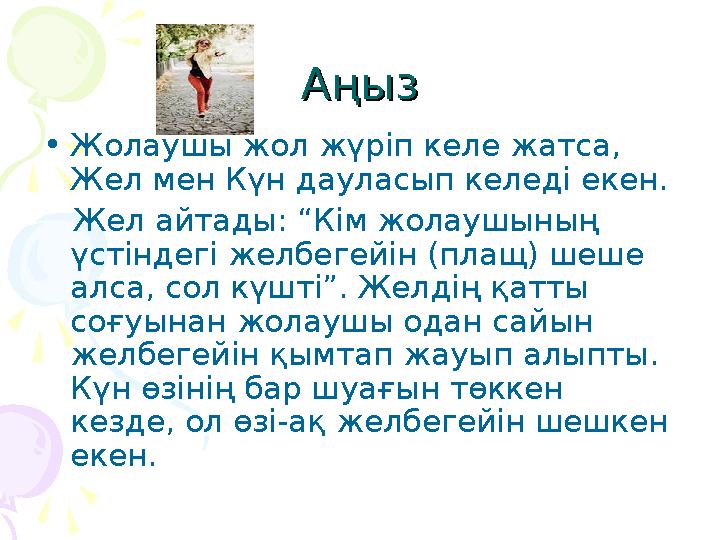 Аңыз

• Жолаушы жол жүріп келе жатса, Жел мен Күн дауласып келеді екен.

Жел айтады: “Кім жолаушының үстіндегі желбегейін (плащ) шеше алса, сол күшті”. Желдің қатты соғуынан жолаушы одан сайын желбегейін қымтап жауып алыпты. Күн өзінің бар шуағын төккен кезде, ол өзі-ақ желбегейін шешкен екен.